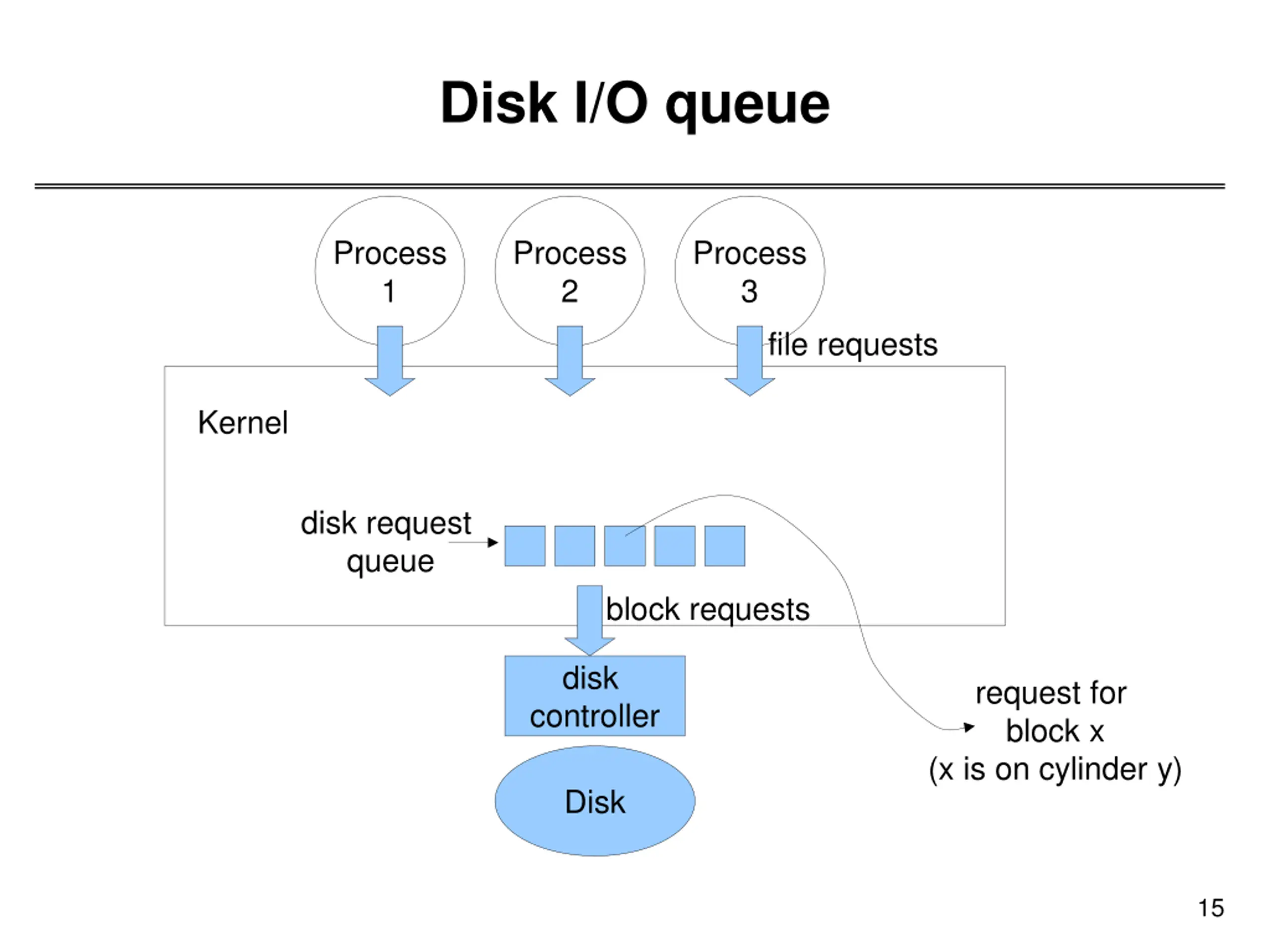 Disk I/O queue

Process 1

Process 2

Process 3

file requests

Kernel

disk request queue

block requests

disk controller

Disk

request for block x (x is on cylinder y)

15